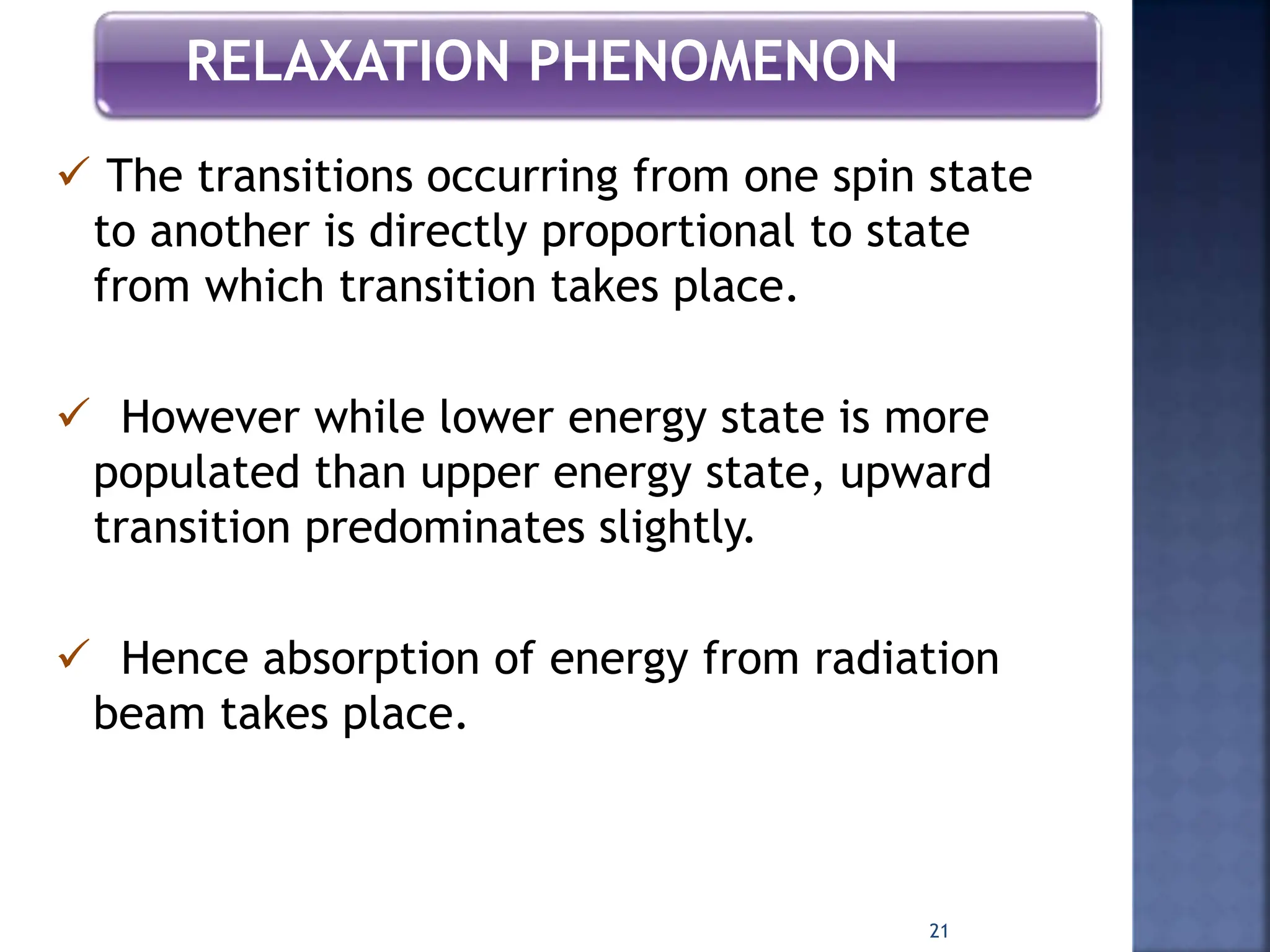 RELAXATION PHENOMENON

✓ The transitions occurring from one spin state to another is directly proportional to state from which transition takes place.

✓ However while lower energy state is more populated than upper energy state, upward transition predominates slightly.

✓ Hence absorption of energy from radiation beam takes place.

21